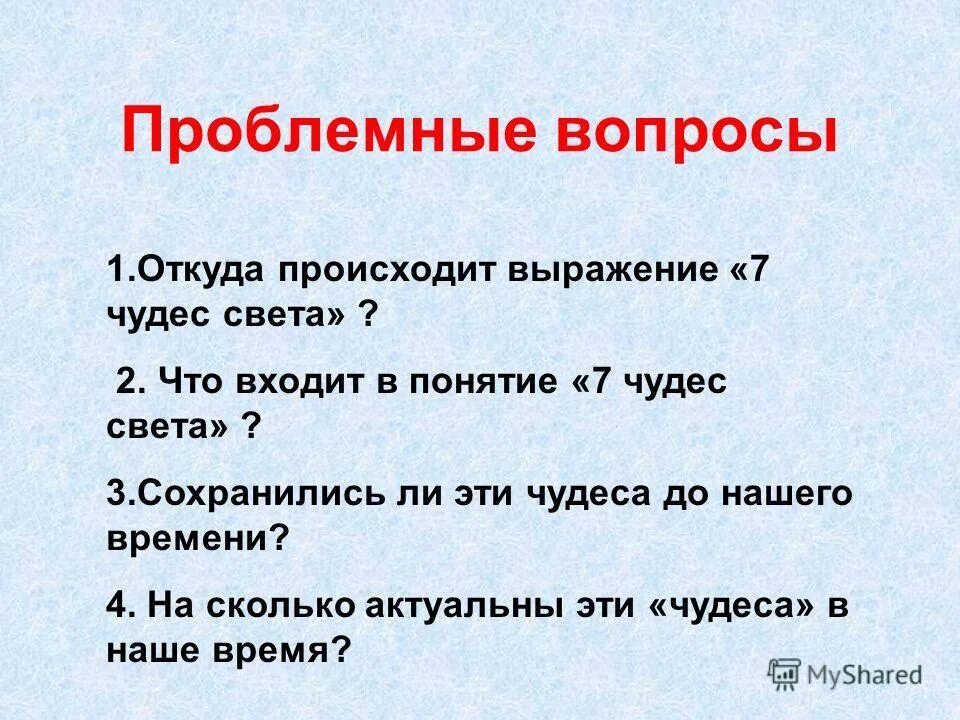 Проблемные вопросы

1.Откуда происходит выражение «7 чудес света» ?

2. Что входит в понятие «7 чудес света» ?

3.Сохранились ли эти чудеса до нашего времени?

4. На сколько актуальны эти «чудеса» в наше время?

MyShared